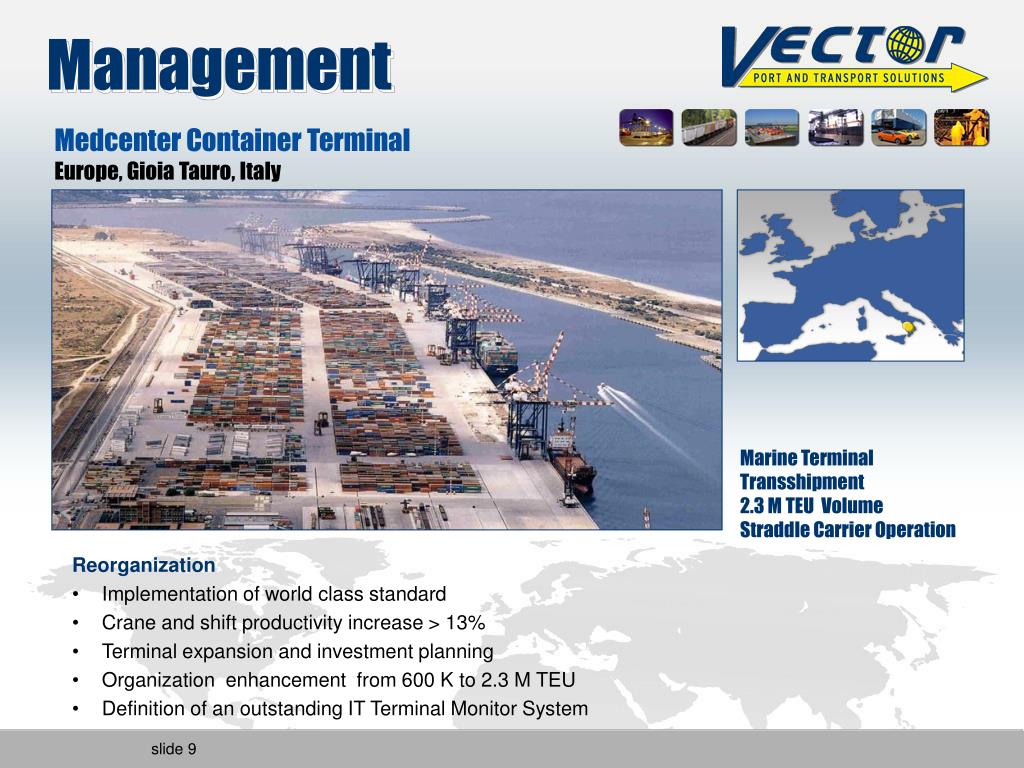 Management

VECTOR
PORT AND TRANSPORT SOLUTIONS

Medcenter Container Terminal
Europe, Gioia Tauro, Italy

Marine Terminal
Transshipment
2.3 M TEU Volume
Straddle Carrier Operation

Reorganization
• Implementation of world class standard
• Crane and shift productivity increase > 13%
• Terminal expansion and investment planning
• Organization enhancement from 600 K to 2.3 M TEU
• Definition of an outstanding IT Terminal Monitor System

slide 9